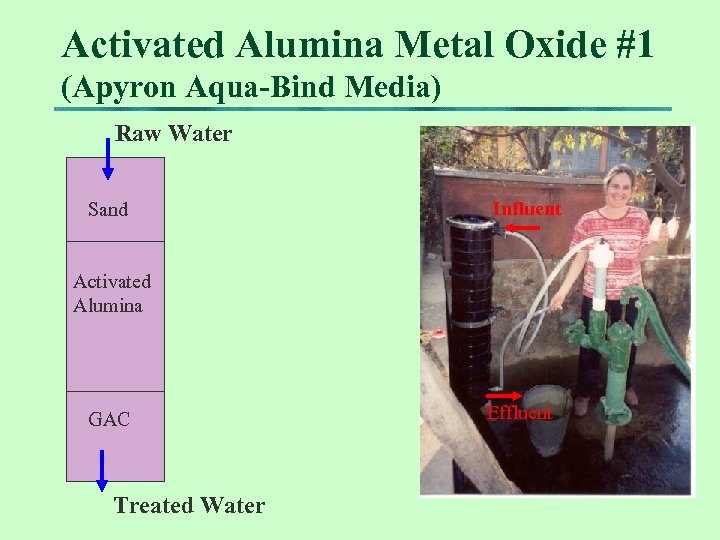 Activated Alumina Metal Oxide #1
(Apyron Aqua-Bind Media)

Raw Water

Sand

Activated Alumina

GAC

Treated Water

Influent

Effluent